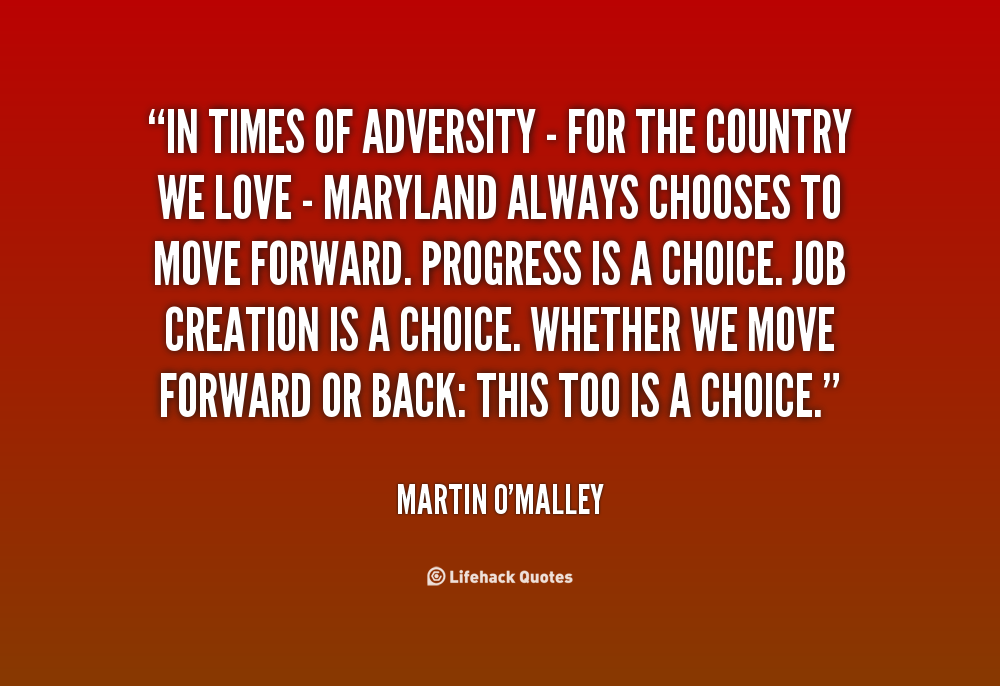 “IN TIMES OF ADVERSITY - FOR THE COUNTRY WE LOVE - MARYLAND ALWAYS CHOOSES TO MOVE FORWARD. PROGRESS IS A CHOICE. JOB CREATION IS A CHOICE. WHETHER WE MOVE FORWARD OR BACK: THIS TOO IS A CHOICE.”

MARTIN O’MALLEY

Lifehack Quotes